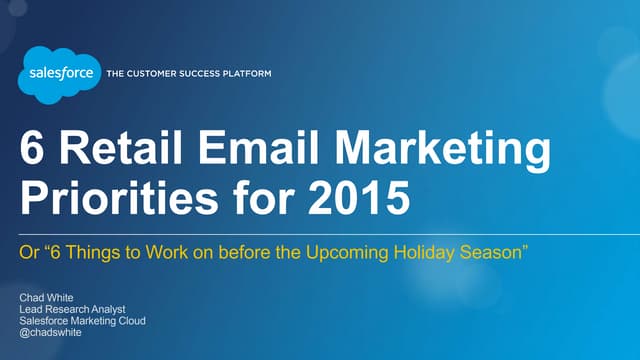 salesforce THE CUSTOMER SUCCESS PLATFORM

6 Retail Email Marketing Priorities for 2015

Or “6 Things to Work on before the Upcoming Holiday Season”

Chad White
Lead Research Analyst
Salesforce Marketing Cloud
@chadswhite